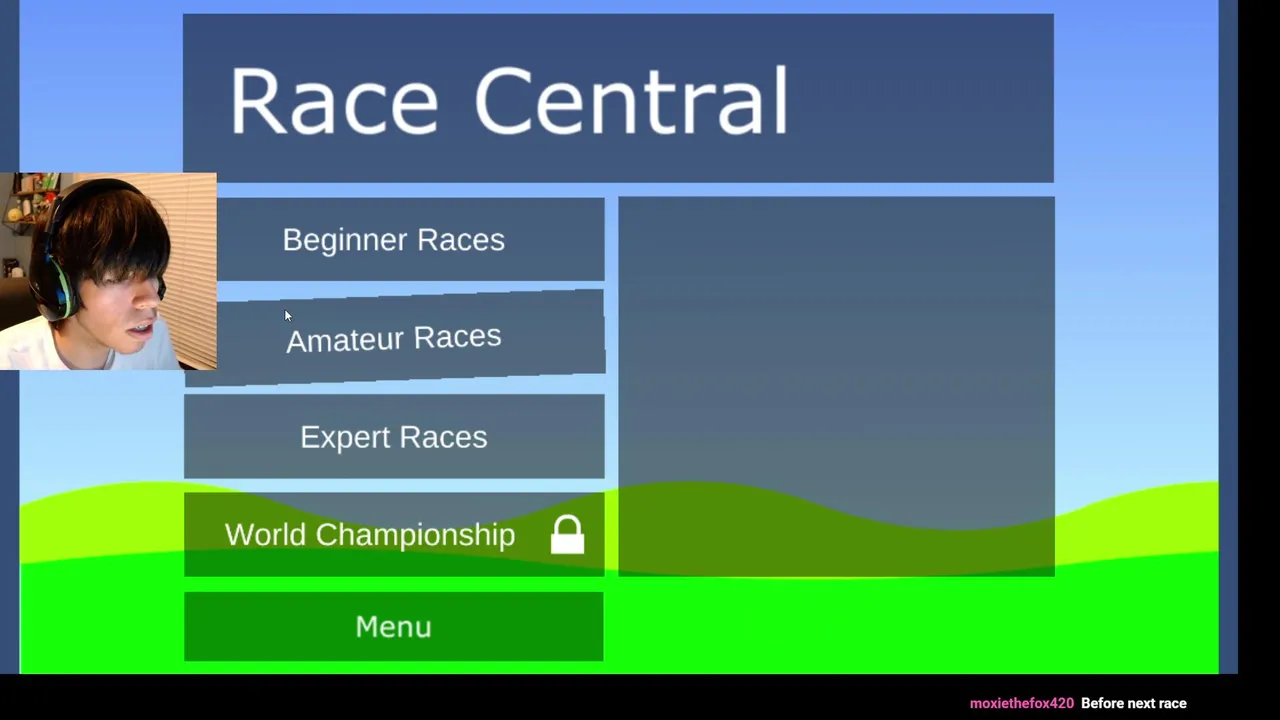 Race Central

Beginner Races

Amateur Races

Expert Races

World Championship

Menu

moxiethefox420 Before next race